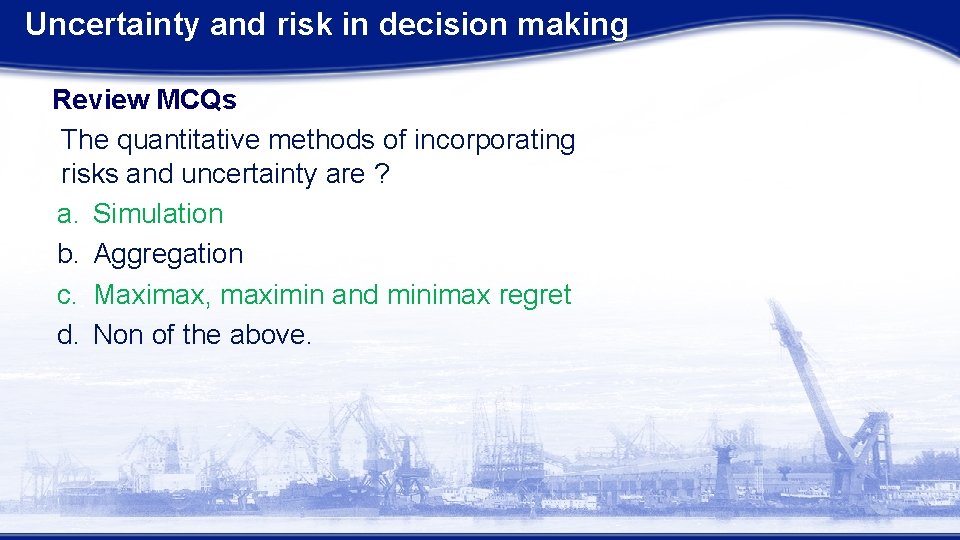 Uncertainty and risk in decision making

Review MCQs

The quantitative methods of incorporating risks and uncertainty are ?

a. Simulation
b. Aggregation
c. Maximax, maximin and minimax regret
d. Non of the above.